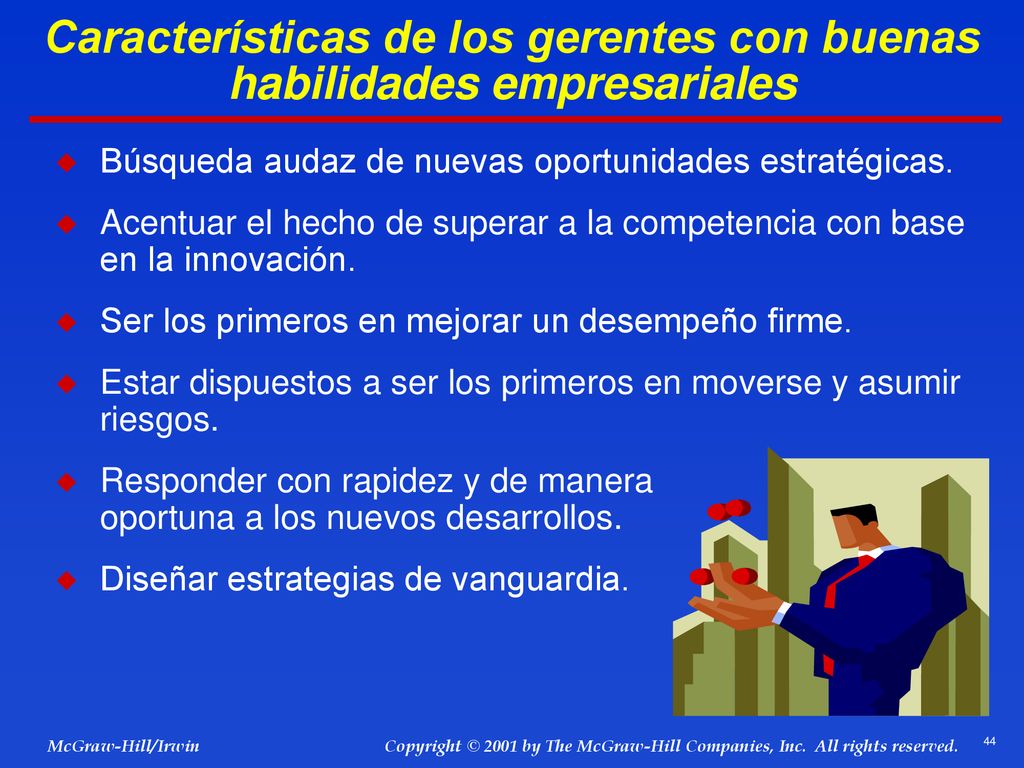 Características de los gerentes con buenas habilidades empresariales

Búsqueda audaz de nuevas oportunidades estratégicas.

Acentuar el hecho de superar a la competencia con base en la innovación.

Ser los primeros en mejorar un desempeño firme.

Estar dispuestos a ser los primeros en moverse y asumir riesgos.

Responder con rapidez y de manera oportuna a los nuevos desarrollos.

Diseñar estrategias de vanguardia.

McGraw-Hill/Irwin

Copyright © 2001 by The McGraw-Hill Companies, Inc. All rights reserved.

44